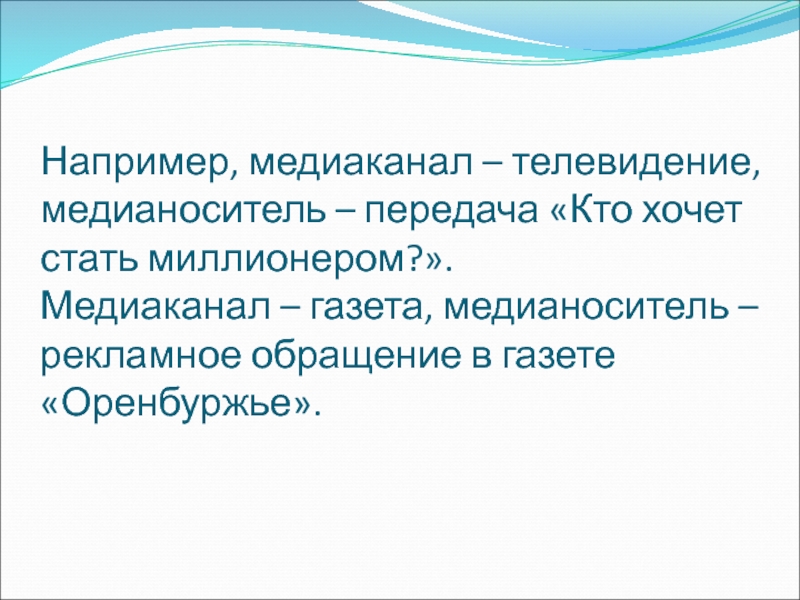 Например, медиаканал – телевидение, медианоситель – передача «Кто хочет стать миллионером?».
Медиаканал – газета, медианоситель – рекламное обращение в газете «Оренбуржье».